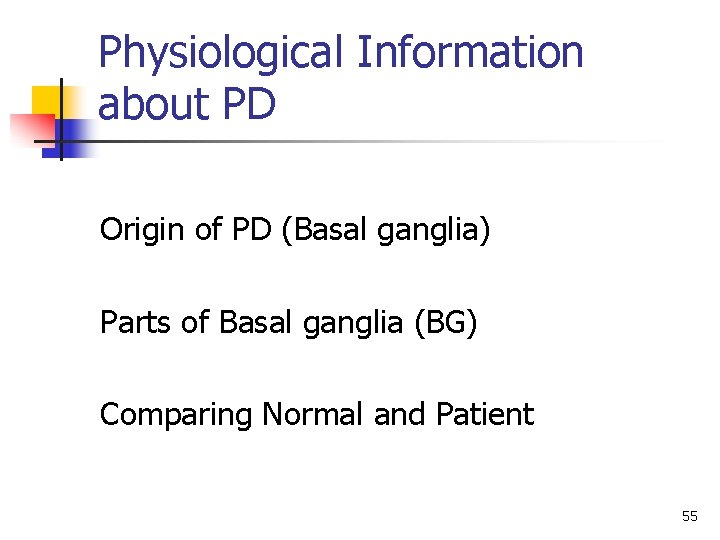 Physiological Information about PD

Origin of PD (Basal ganglia)

Parts of Basal ganglia (BG)

Comparing Normal and Patient

55